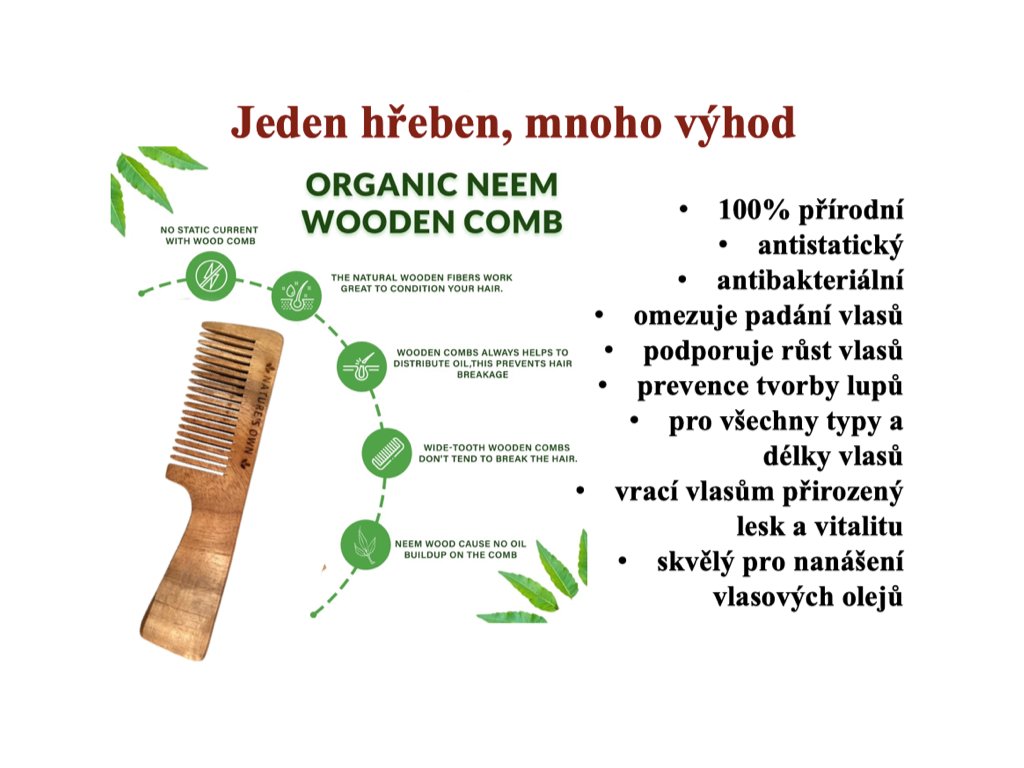 Jeden hřeben, mnoho výhod

ORGANIC NEEM WOODEN COMB

NO STATIC CURRENT WITH WOOD COMB

THE NATURAL WOODEN FIBERS WORK GREAT TO CONDITION YOUR HAIR.

WOODEN COMBS ALWAYS HELPS TO DISTRIBUTE OIL,THIS PREVENTS HAIR BREAKAGE

WIDE-TOOTH WOODEN COMBS DON'T TEND TO BREAK THE HAIR.

NEEM WOOD CAUSE NO OIL BUILDUP ON THE COMB

NATURE'S OWN

• 100% přírodní
• antistatický
• antibakteriální
• omezuje padání vlasů
• podporuje růst vlasů
• prevence tvorby lupů
• pro všechny typy a délky vlasů
• vrací vlasům přirozený lesk a vitalitu
• skvělý pro nanášení vlasových olejů